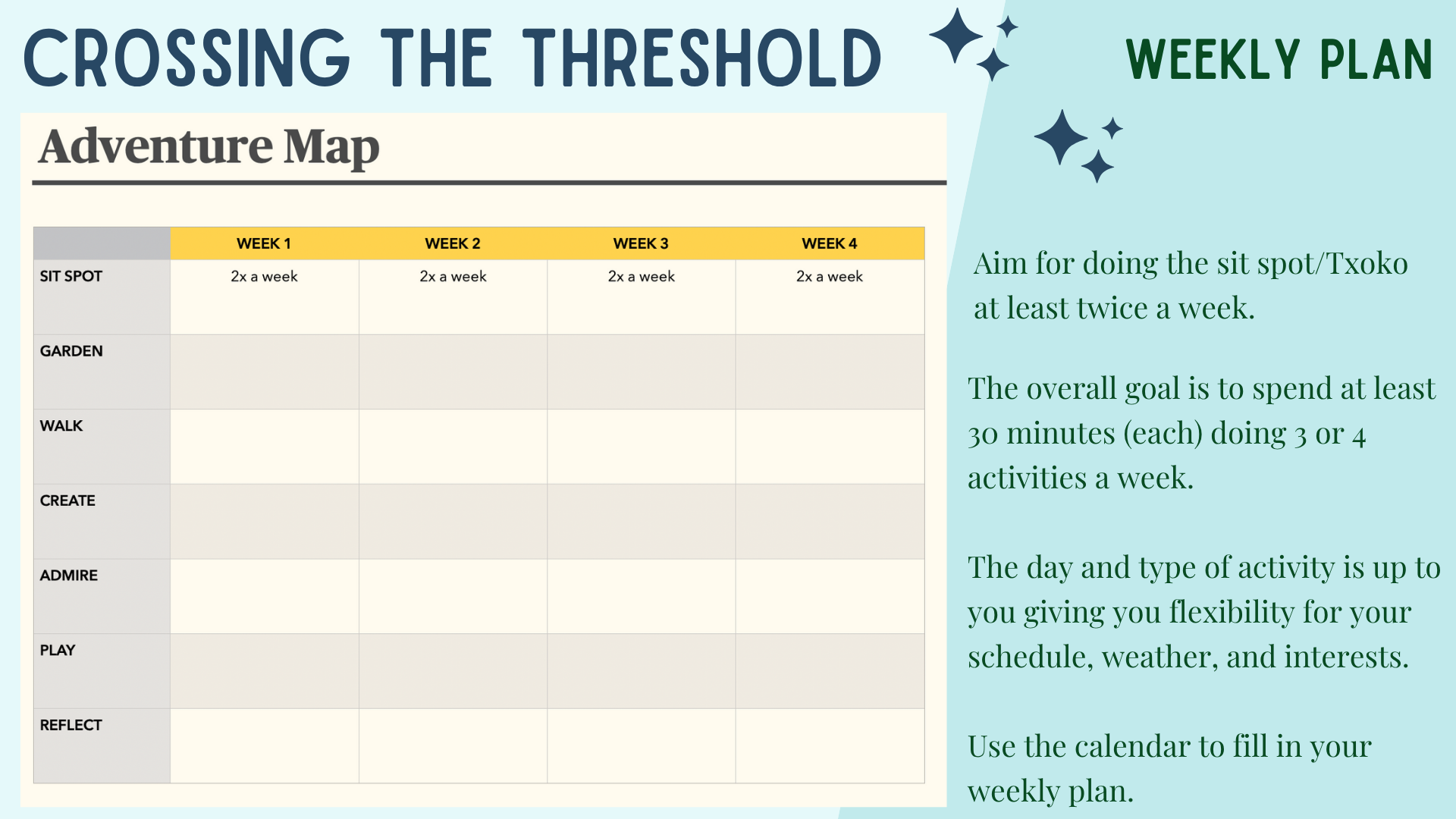 CROSSING THE THRESHOLD

WEEKLY PLAN

Adventure Map

| | WEEK 1 | WEEK 2 | WEEK 3 | WEEK 4 |
|---|---|---|---|---|
| SIT SPOT | 2x a week | 2x a week | 2x a week | 2x a week |
| GARDEN | | | | |
| WALK | | | | |
| CREATE | | | | |
| ADMIRE | | | | |
| PLAY | | | | |
| REFLECT | | | | |

Aim for doing the sit spot/Txoko at least twice a week.

The overall goal is to spend at least 30 minutes (each) doing 3 or 4 activities a week.

The day and type of activity is up to you giving you flexibility for your schedule, weather, and interests.

Use the calendar to fill in your weekly plan.